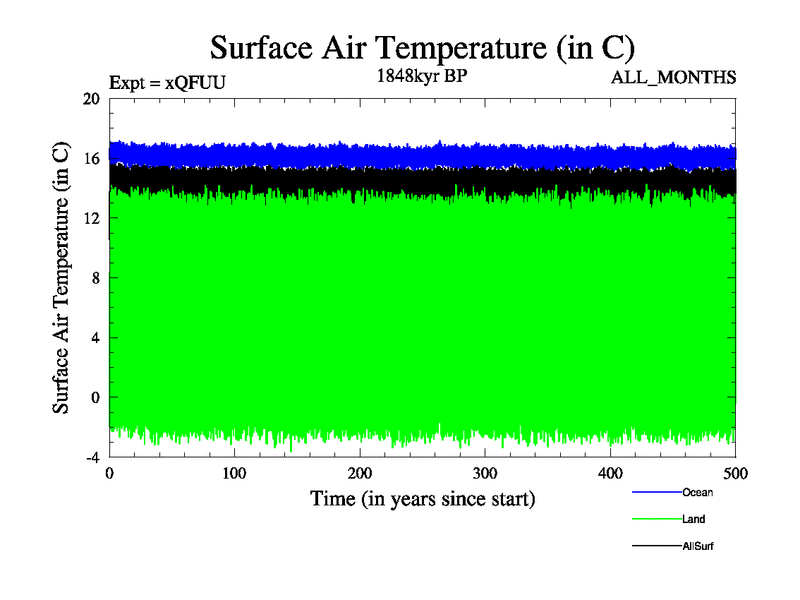 Surface Air Temperature (in C)

Expt = xQFUU

1848kyr BP

ALL_MONTHS

Surface Air Temperature (in C)

20
16
12
8
4
0
-4

0
100
200
300
400
500

Time (in years since start)

Ocean
Land
AllSurf